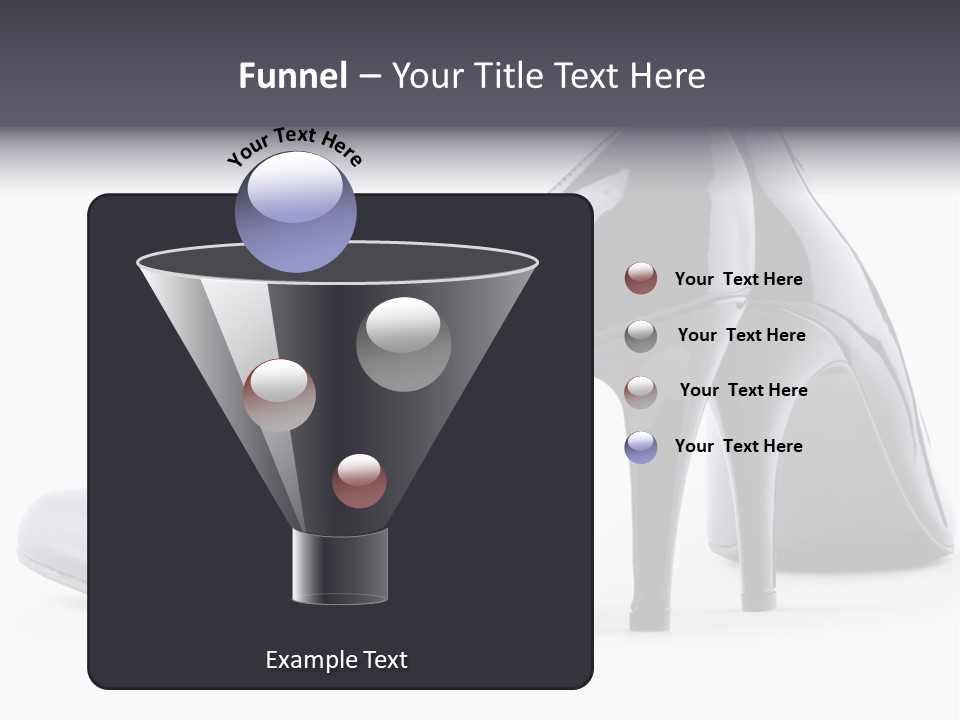 Funnel – Your Title Text Here

Your Text Here

Your Text Here

Your Text Here

Your Text Here

Your Text Here

Example Text